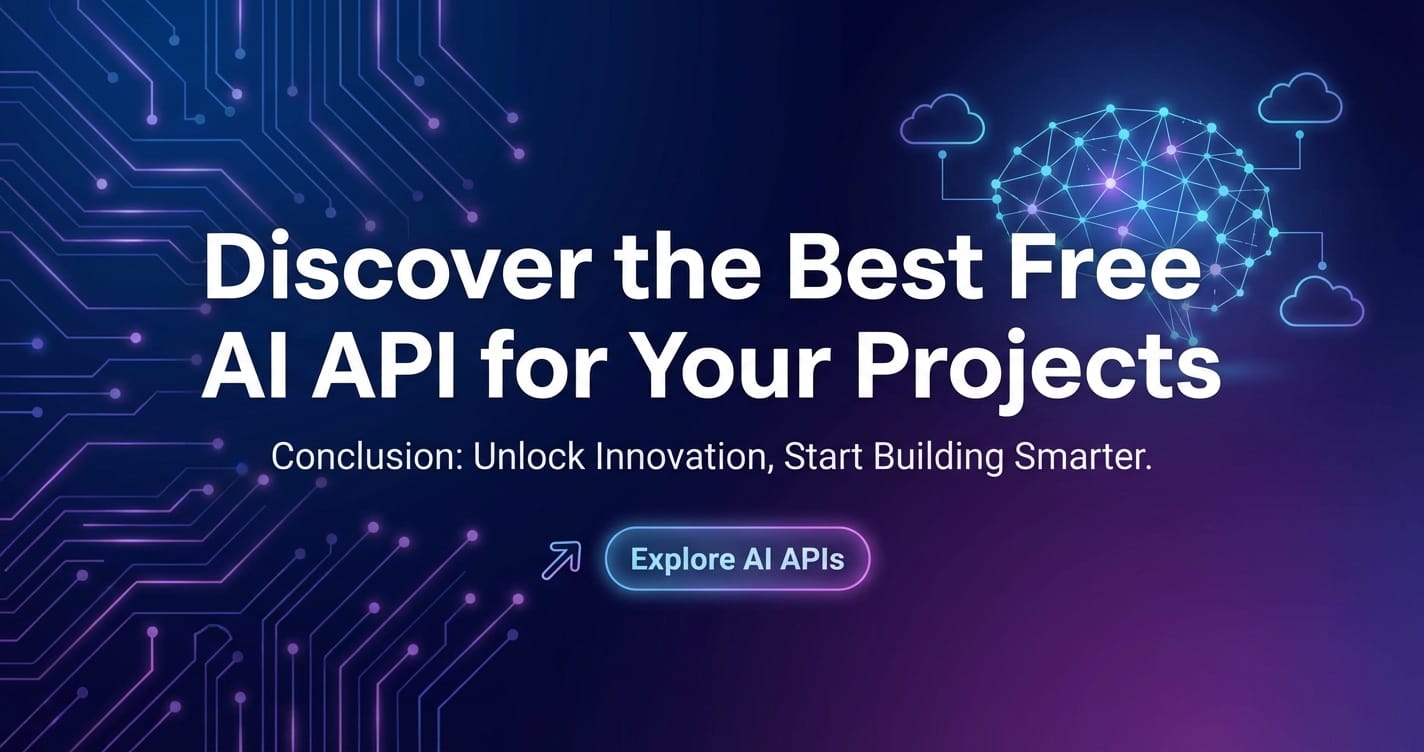 Discover the Best Free AI API for Your Projects

Conclusion: Unlock Innovation, Start Building Smarter.

Explore AI APIs